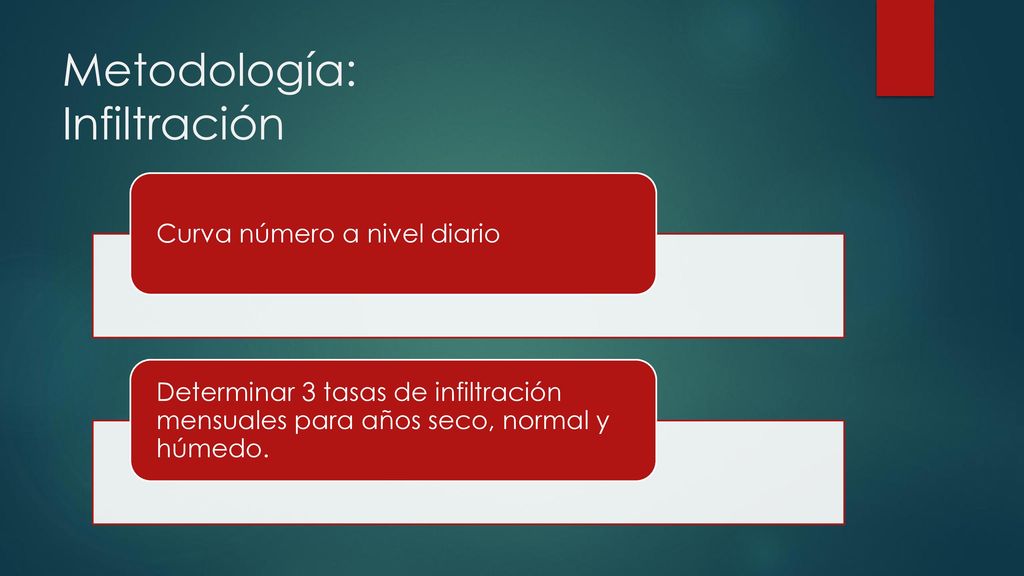 Metodología:
Infiltración

Curva número a nivel diario

Determinar 3 tasas de infiltración mensuales para años seco, normal y húmedo.